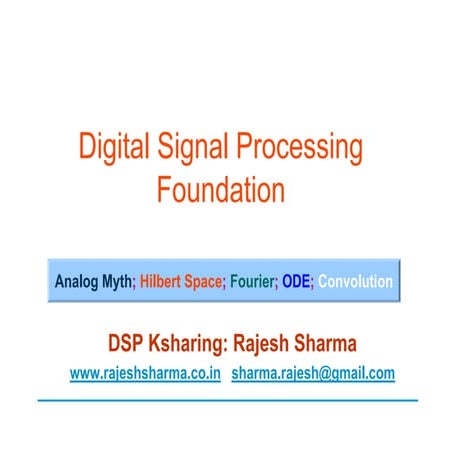 Digital Signal Processing
Foundation

Analog Myth; Hilbert Space; Fourier; ODE; Convolution

DSP Ksharing: Rajesh Sharma

www.rajeshsharma.co.in sharma.rajesh@gmail.com